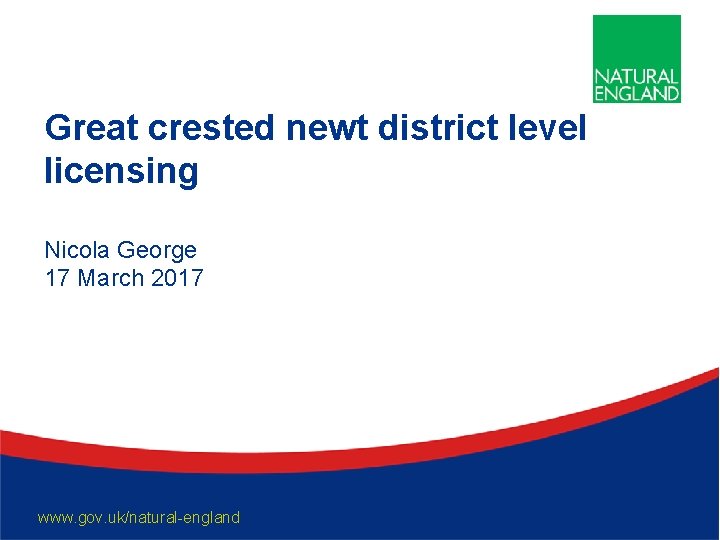 NATURAL ENGLAND

Great crested newt district level licensing

Nicola George
17 March 2017

www.gov.uk/natural-england